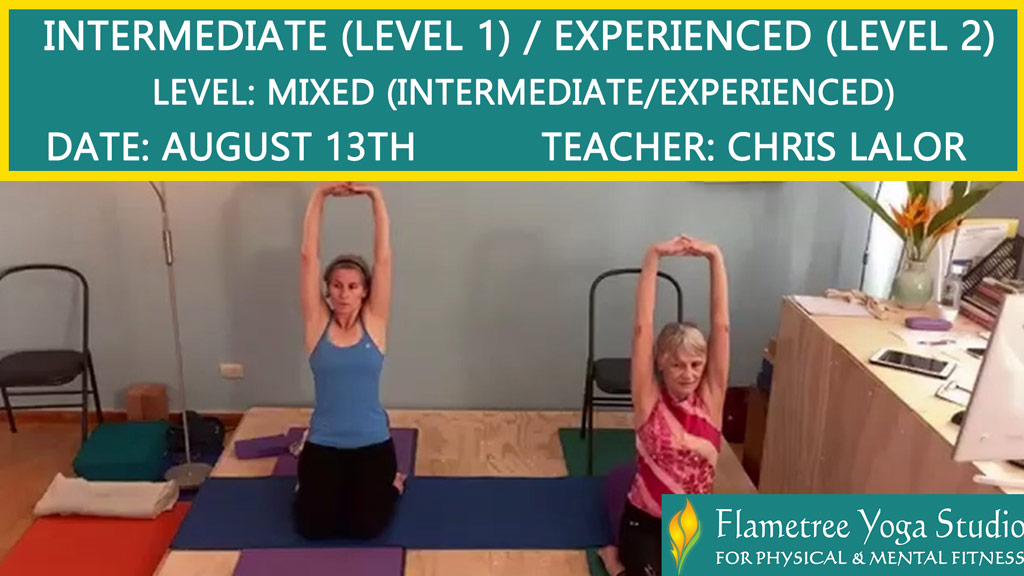 INTERMEDIATE (LEVEL 1) / EXPERIENCED (LEVEL 2)
LEVEL: MIXED (INTERMEDIATE/EXPERIENCED)
DATE: AUGUST 13TH TEACHER: CHRIS LALOR

Flametree Yoga Studio
FOR PHYSICAL & MENTAL FITNESS